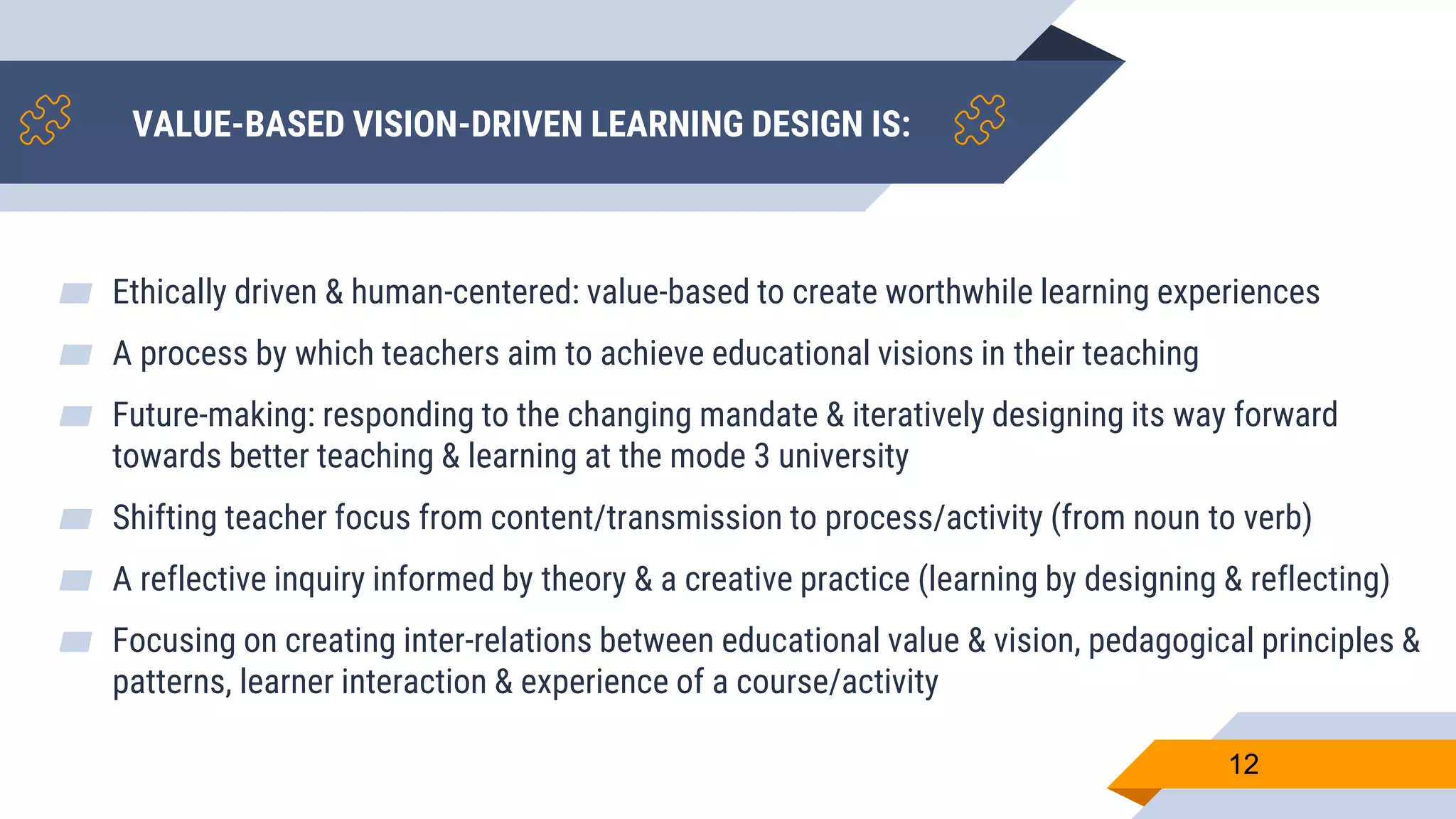 VALUE-BASED VISION-DRIVEN LEARNING DESIGN IS:

Ethically driven & human-centered: value-based to create worthwhile learning experiences

A process by which teachers aim to achieve educational visions in their teaching

Future-making: responding to the changing mandate & iteratively designing its way forward towards better teaching & learning at the mode 3 university

Shifting teacher focus from content/transmission to process/activity (from noun to verb)

A reflective inquiry informed by theory & a creative practice (learning by designing & reflecting)

Focusing on creating inter-relations between educational value & vision, pedagogical principles & patterns, learner interaction & experience of a course/activity

12